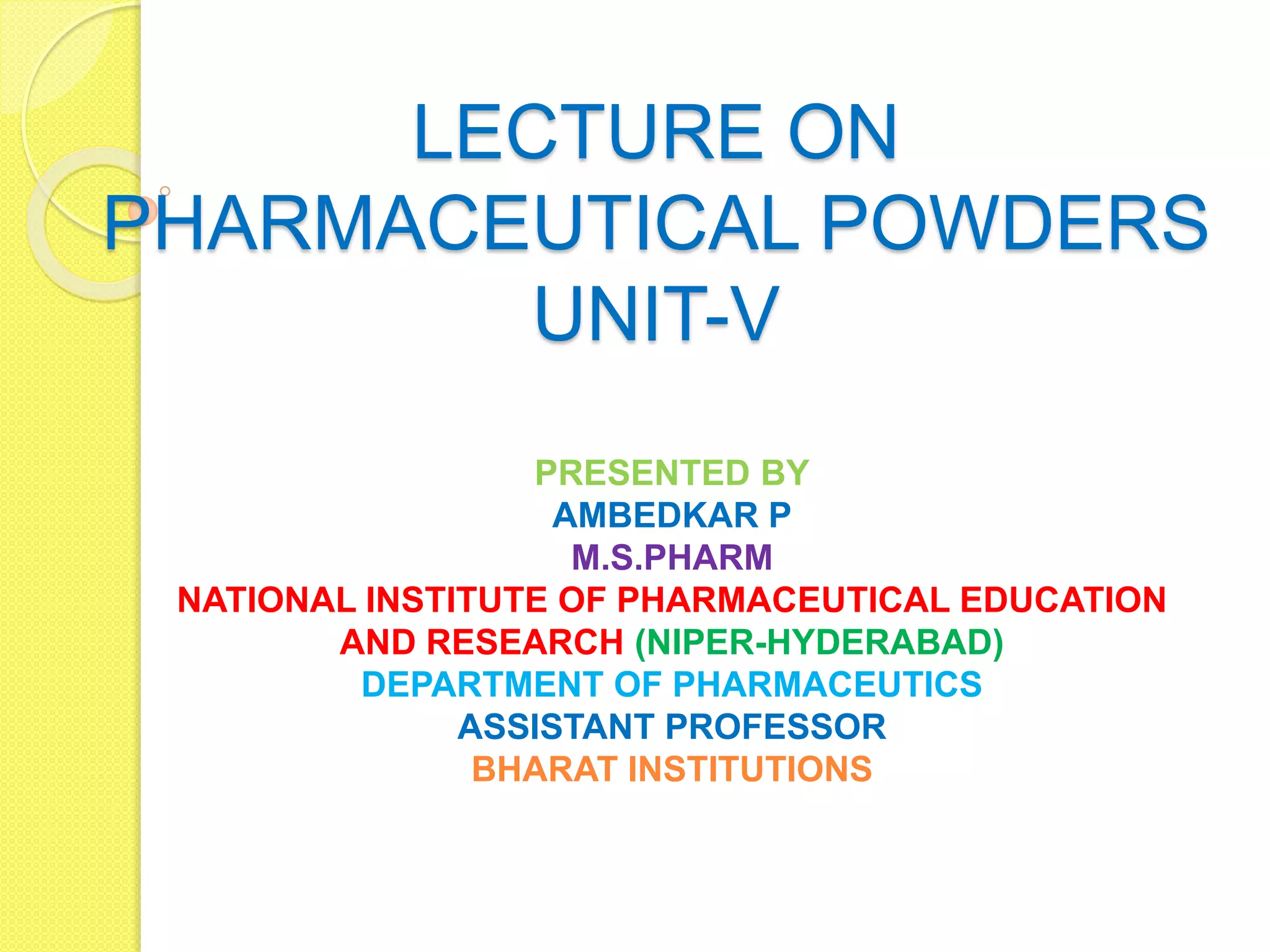 LECTURE ON PHARMACEUTICAL POWDERS UNIT-V

PRESENTED BY
AMBEDKAR P
M.S.PHARM
NATIONAL INSTITUTE OF PHARMACEUTICAL EDUCATION AND RESEARCH (NIPER-HYDERABAD)
DEPARTMENT OF PHARMACEUTICS
ASSISTANT PROFESSOR
BHARAT INSTITUTIONS